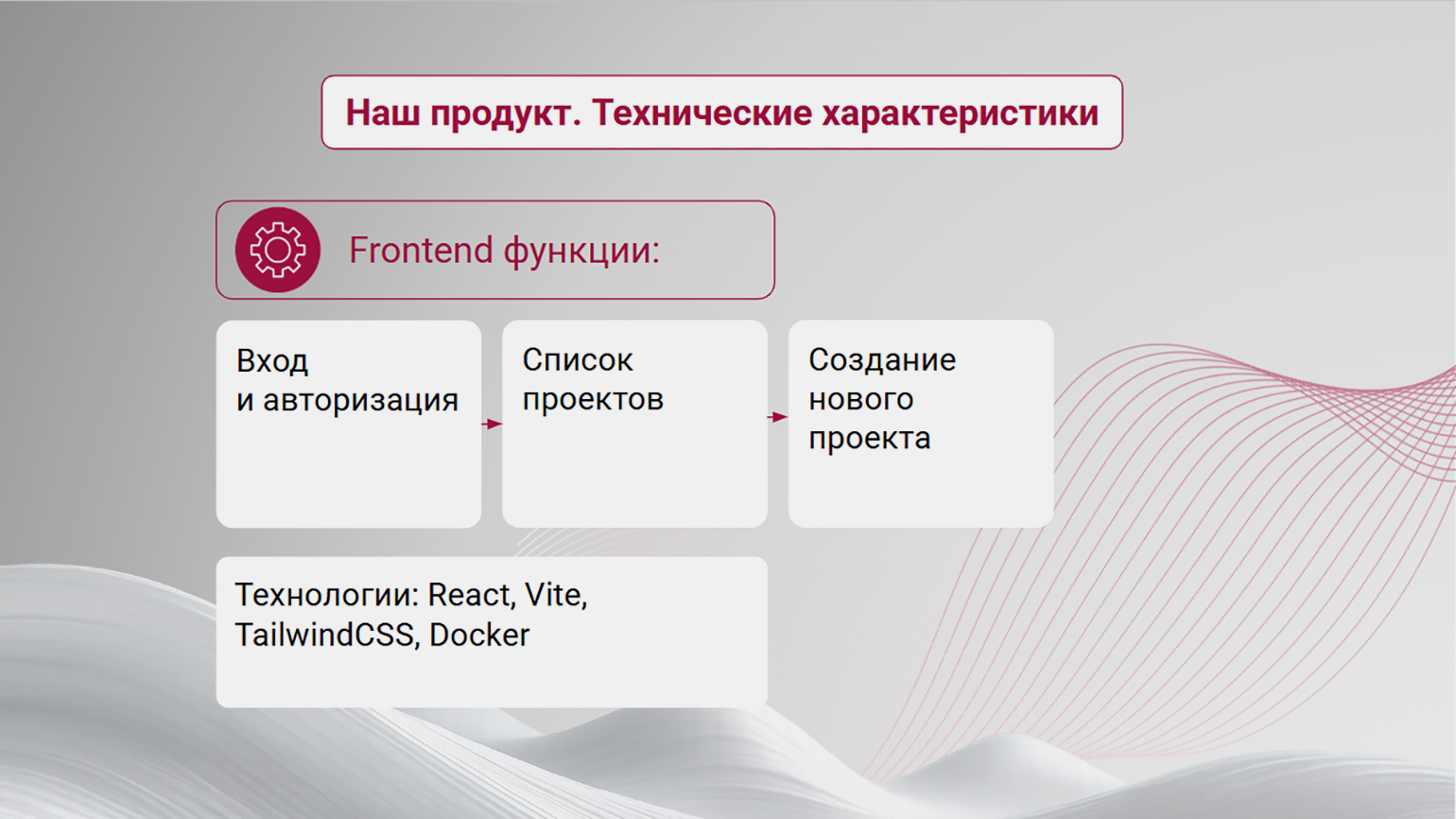 Наш продукт. Технические характеристики

Frontend функции:

Вход и авторизация

Список проектов

Создание нового проекта

Технологии: React, Vite, TailwindCSS, Docker